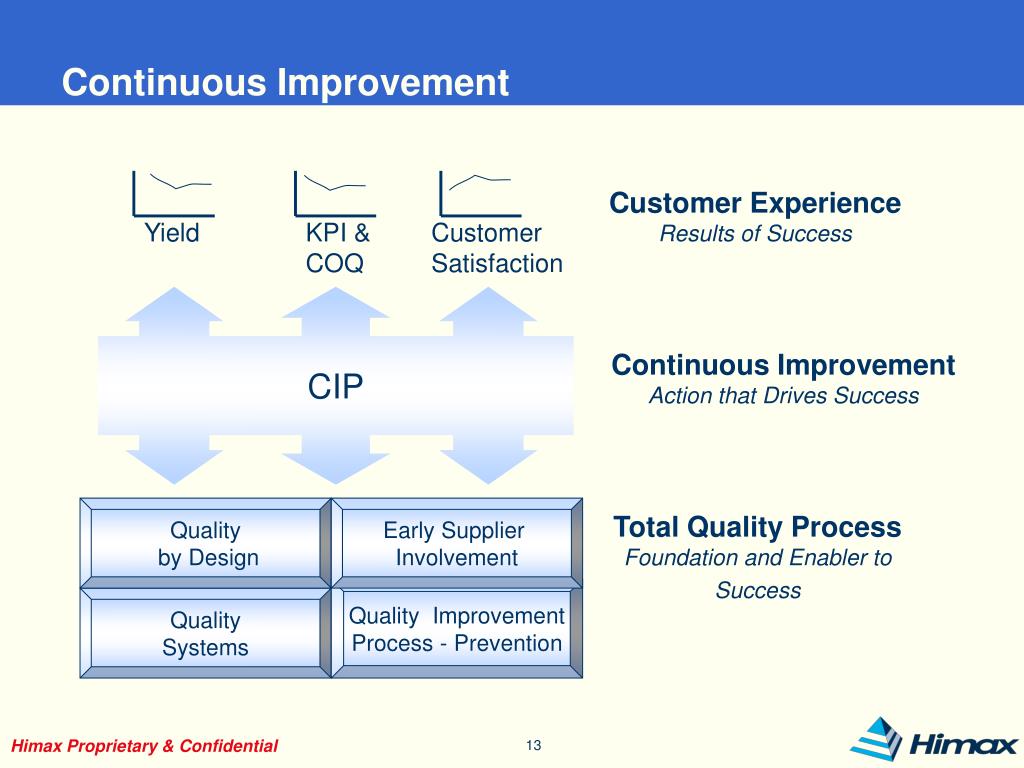 Continuous Improvement

Yield

KPI & COQ

Customer Satisfaction

Customer Experience
Results of Success

CIP

Continuous Improvement
Action that Drives Success

Quality by Design

Early Supplier Involvement

Quality Systems

Quality Improvement Process - Prevention

Total Quality Process
Foundation and Enabler to Success

Himax Proprietary & Confidential

13

Himax